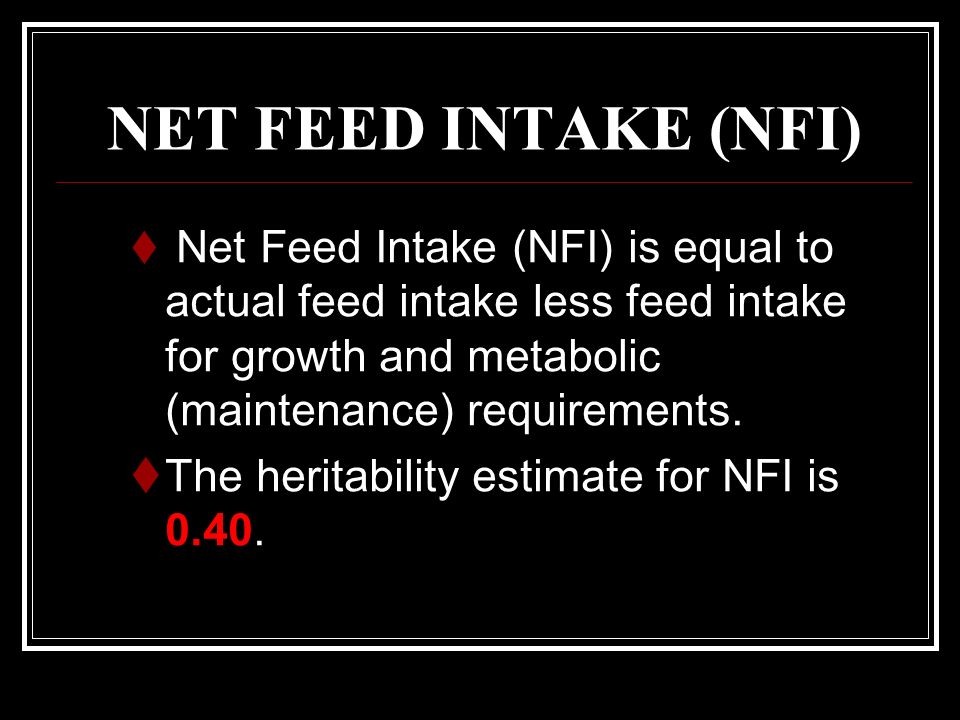 NET FEED INTAKE (NFI)

♦ Net Feed Intake (NFI) is equal to actual feed intake less feed intake for growth and metabolic (maintenance) requirements.

♦ The heritability estimate for NFI is 0.40.